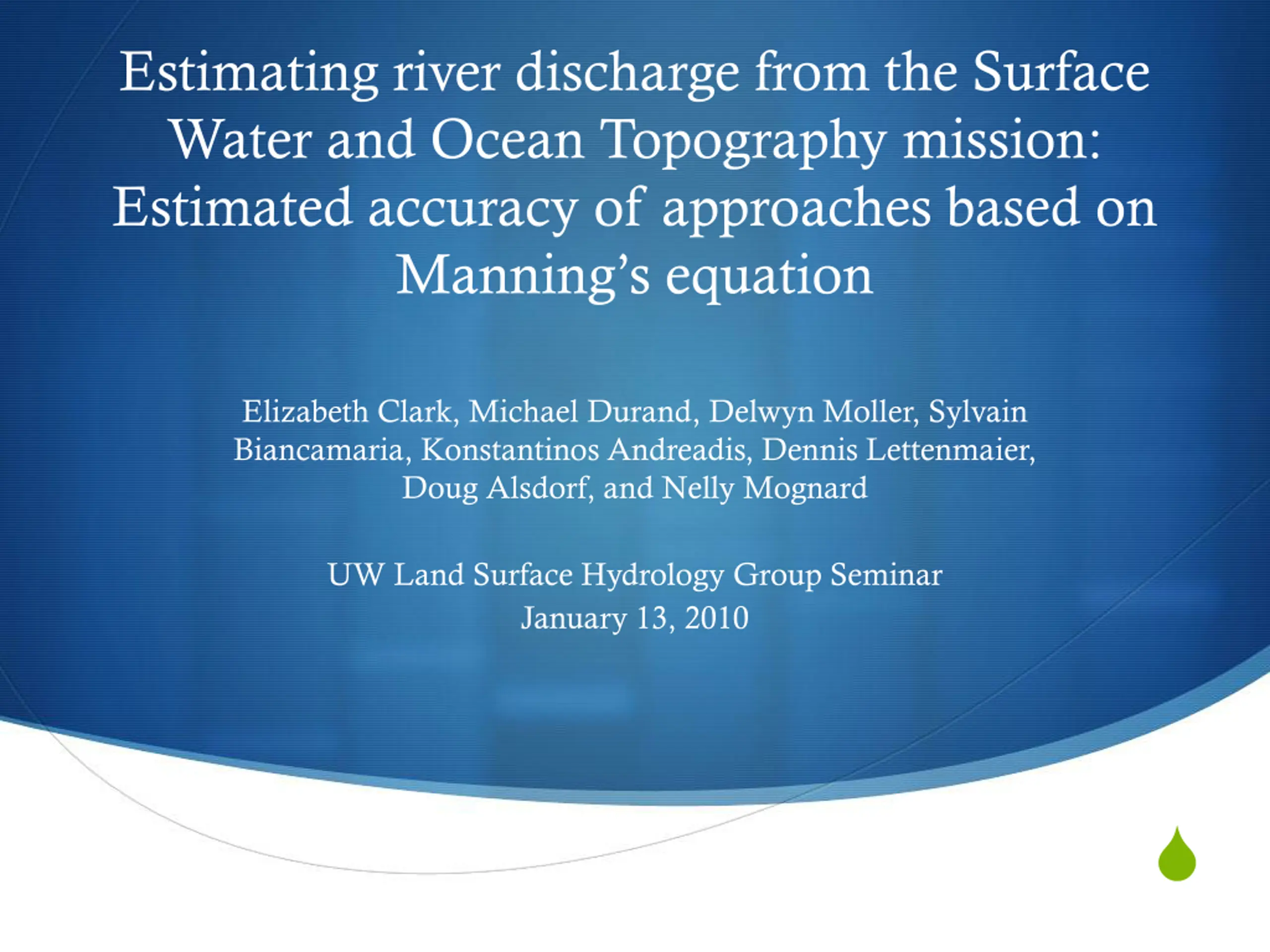 Estimating river discharge from the Surface Water and Ocean Topography mission: Estimated accuracy of approaches based on Manning's equation

Elizabeth Clark, Michael Durand, Delwyn Moller, Sylvain Biancamaria, Konstantinos Andreadis, Dennis Lettenmaier, Doug Alsdorf, and Nelly Mognard

UW Land Surface Hydrology Group Seminar
January 13, 2010